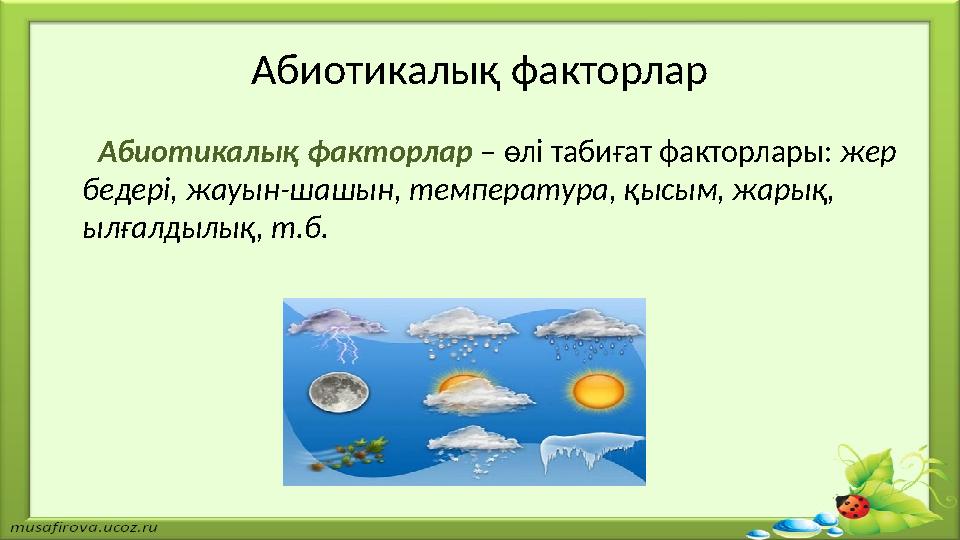 Абиотикалық факторлар

Абиотикалық факторлар – өлі табиғат факторлары: жер бедері, жауын-шашын, температура, қысым, жарық, ылғалдылық, т.б.

musafirova.ucoz.ru